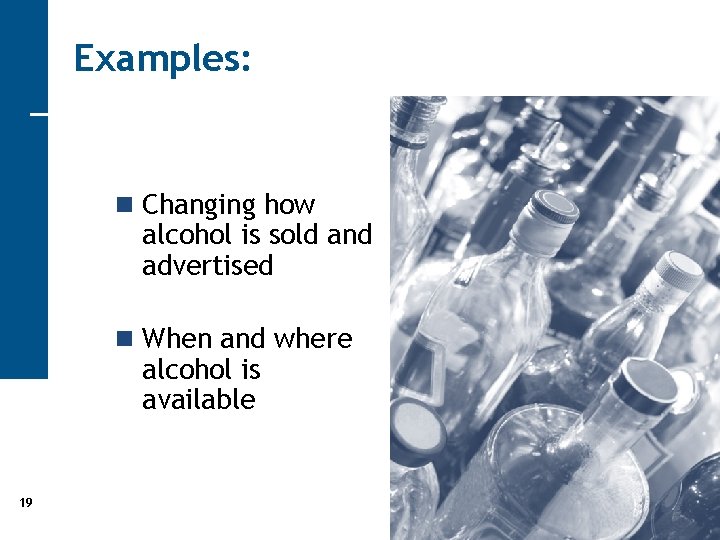 Examples:

- Changing how alcohol is sold and advertised

- When and where alcohol is available

19